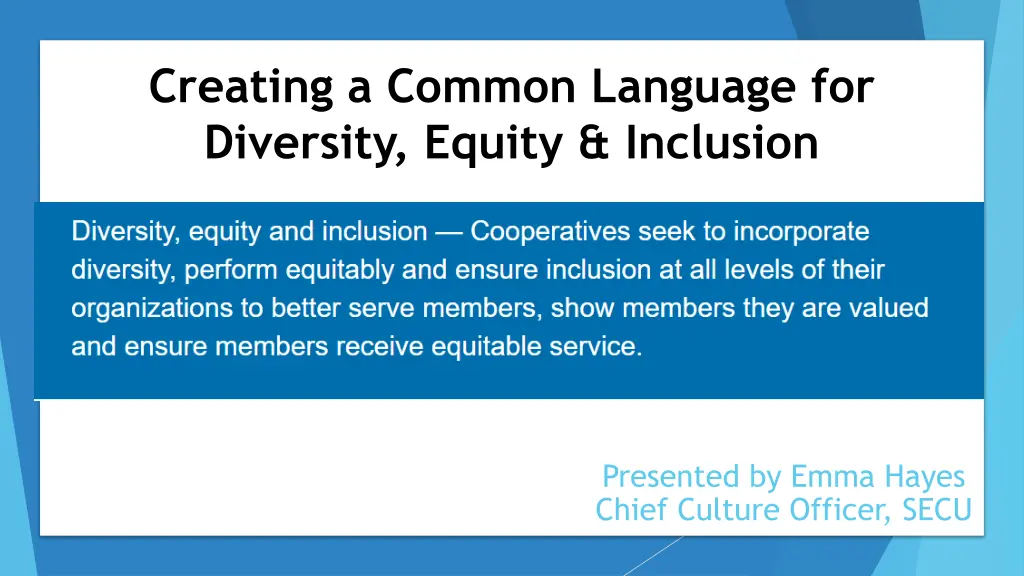 Creating a Common Language for Diversity, Equity & Inclusion

Diversity, equity and inclusion — Cooperatives seek to incorporate diversity, perform equitably and ensure inclusion at all levels of their organizations to better serve members, show members they are valued and ensure members receive equitable service.

Presented by Emma Hayes
Chief Culture Officer, SECU